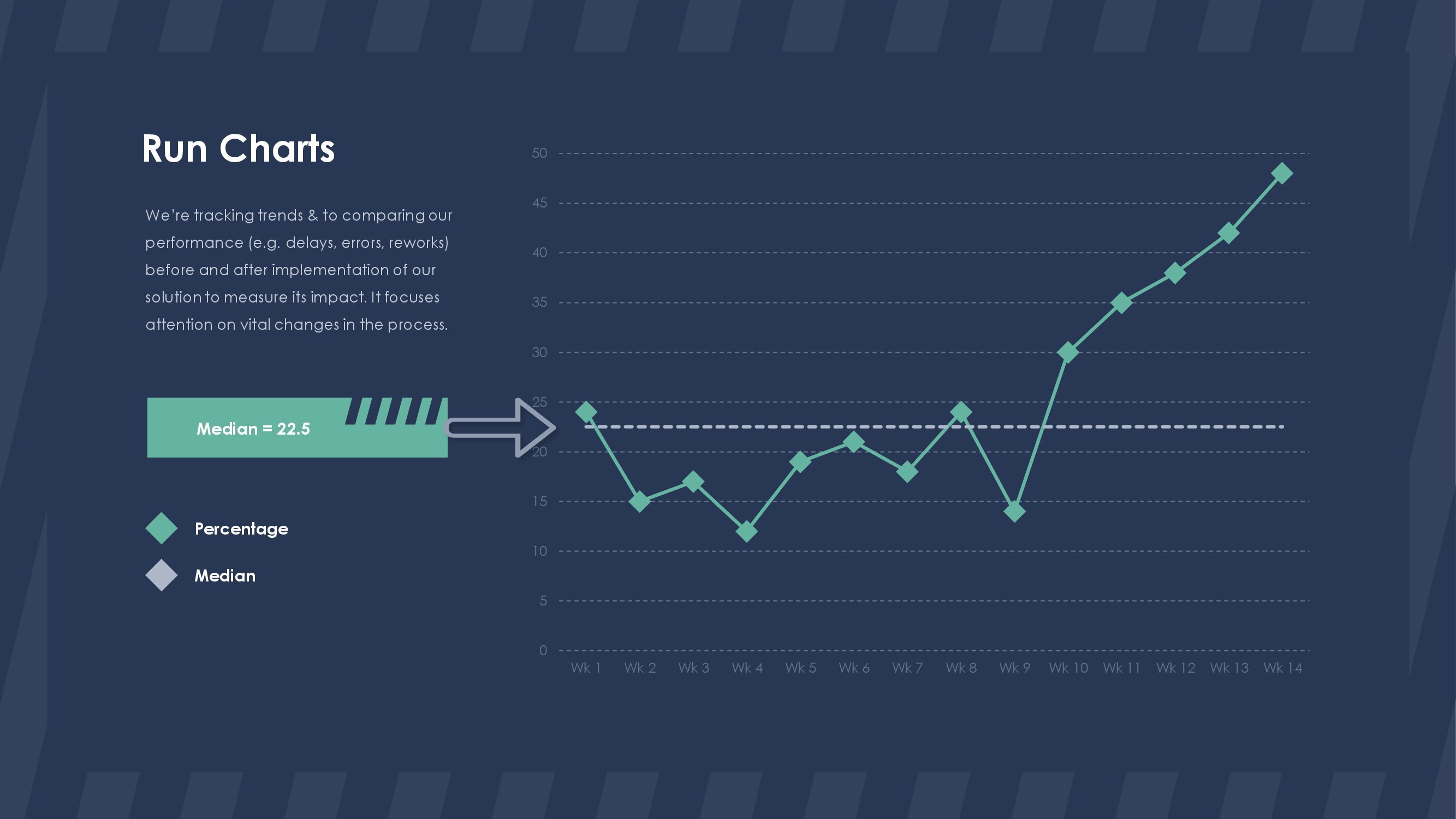 Run Charts

We're tracking trends & to comparing our performance (e.g. delays, errors, reworks) before and after implementation of our solution to measure its impact. It focuses attention on vital changes in the process.

Median = 22.5

Percentage

Median

50
45
40
35
30
25
20
15
10
5
0

Wk 1 Wk 2 Wk 3 Wk 4 Wk 5 Wk 6 Wk 7 Wk 8 Wk 9 Wk 10 Wk 11 Wk 12 Wk 13 Wk 14